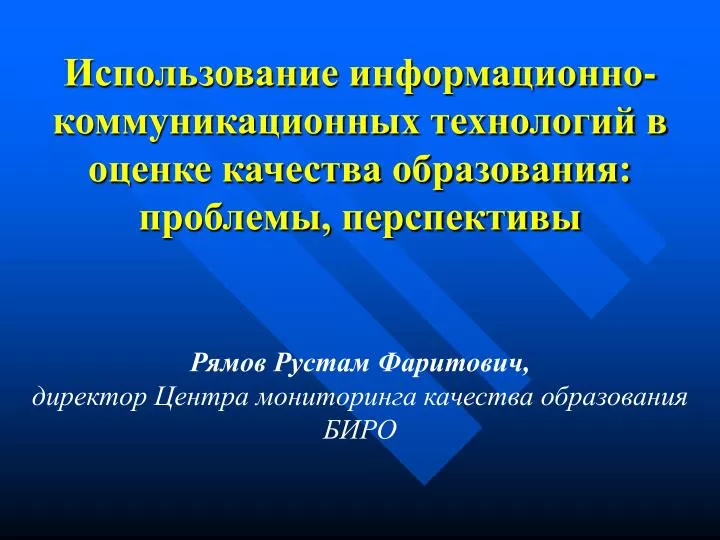 Использование информационно-коммуникационных технологий в оценке качества образования: проблемы, перспективы

Рямов Рустам Фаритович,
директор Центра мониторинга качества образования БИРО